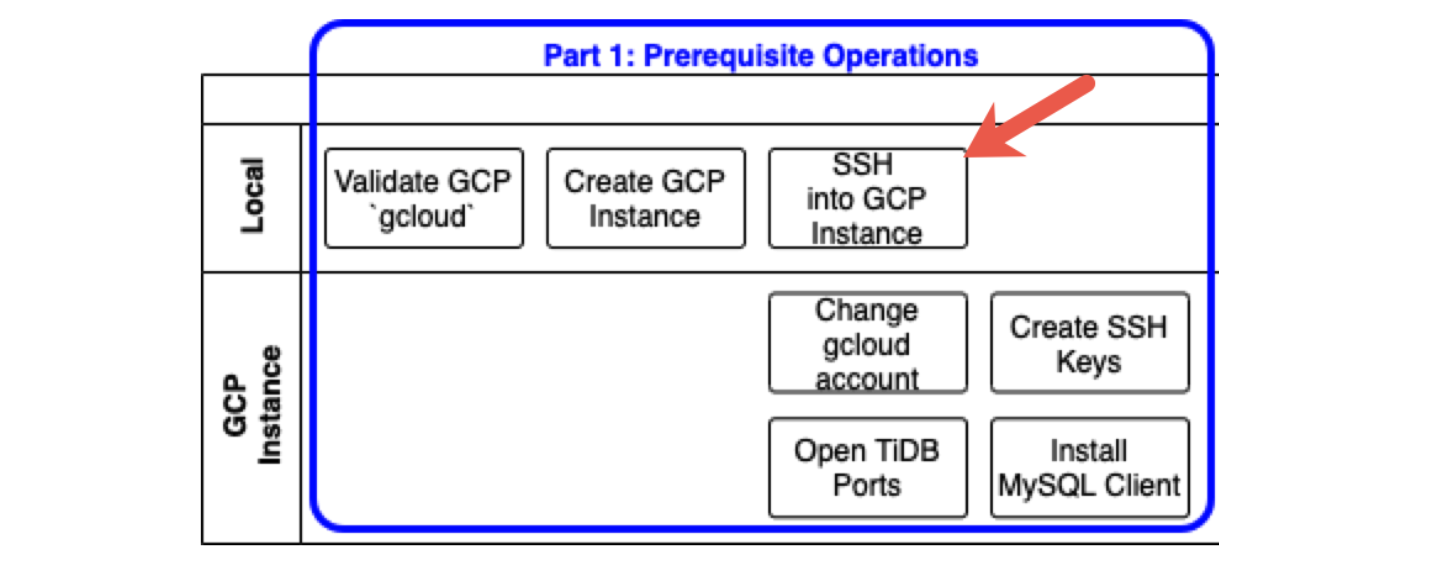 Part 1: Prerequisite Operations

Local

Validate GCP `gcloud`

Create GCP Instance

SSH into GCP Instance

GCP Instance

Change gcloud account

Create SSH Keys

Open TiDB Ports

Install MySQL Client